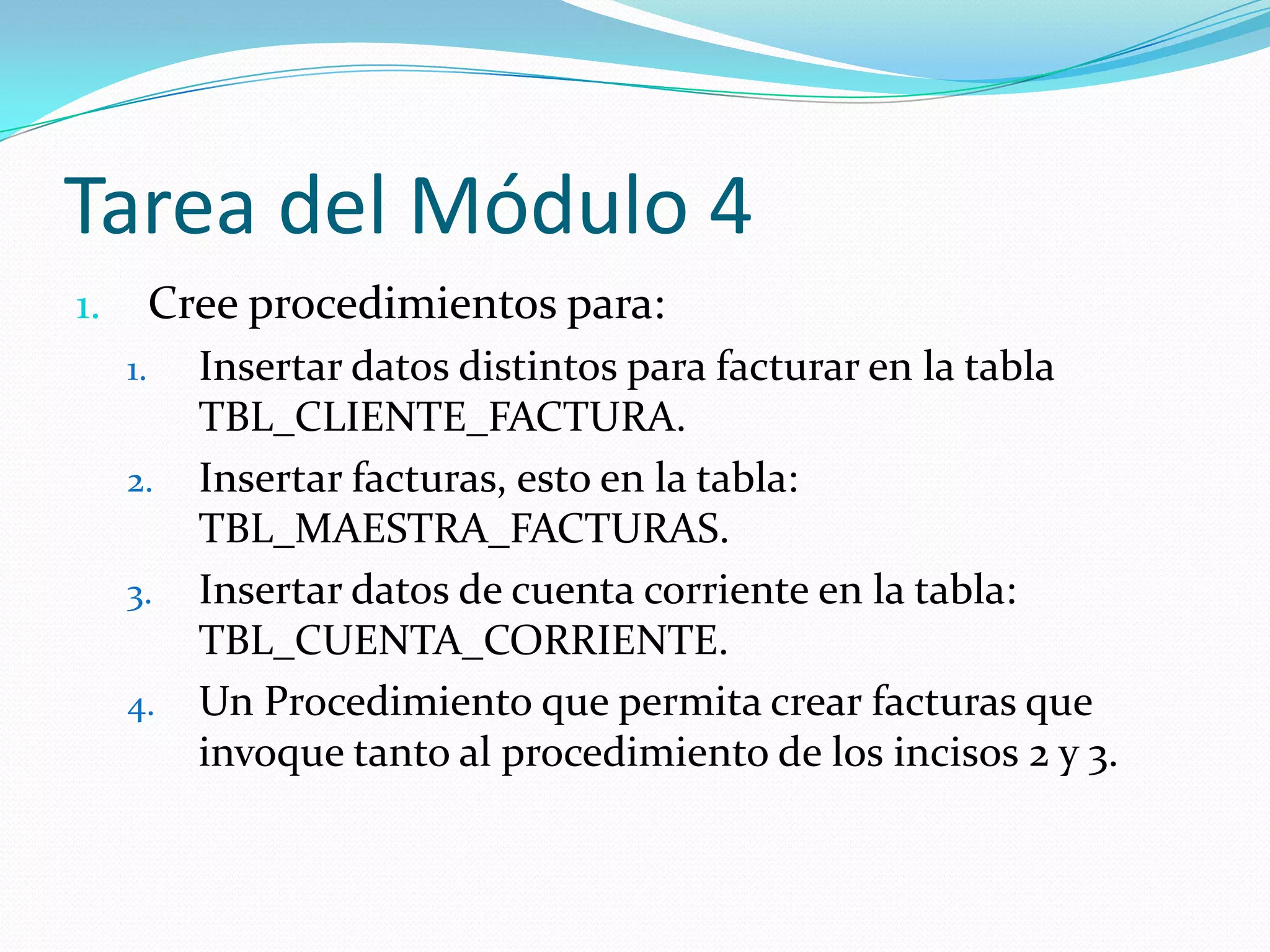 Tarea del Módulo 4

1. Cree procedimientos para:
   1. Insertar datos distintos para facturar en la tabla TBL_CLIENTE_FACTURA.
   2. Insertar facturas, esto en la tabla: TBL_MAESTRA_FACTURAS.
   3. Insertar datos de cuenta corriente en la tabla: TBL_CUENTA_CORRIENTE.
   4. Un Procedimiento que permita crear facturas que invoque tanto al procedimiento de los incisos 2 y 3.